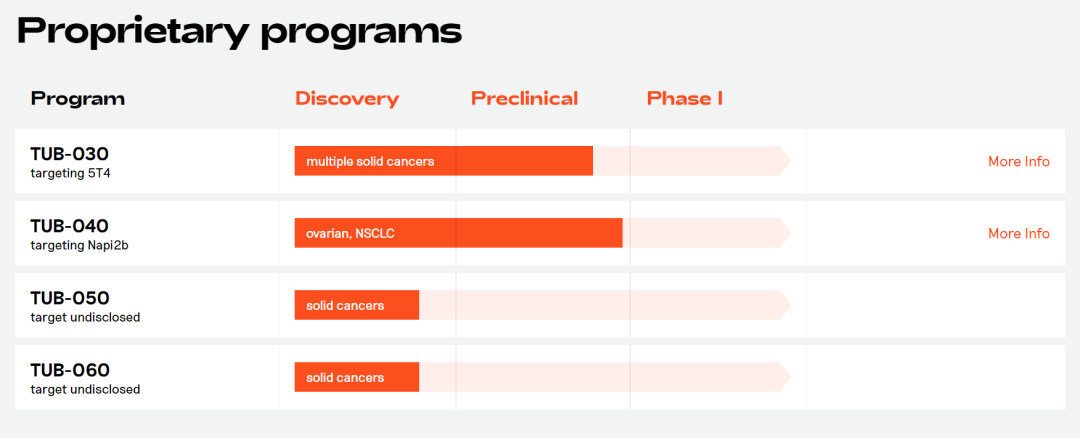 Proprietary programs

| Program | Discovery | Preclinical | Phase I | |
|---|---|---|---|---|
| TUB-030 targeting 5T4 | multiple solid cancers | | | More Info |
| TUB-040 targeting Napi2b | ovarian, NSCLC | | | More Info |
| TUB-050 target undisclosed | solid cancers | | | |
| TUB-060 target undisclosed | solid cancers | | | |